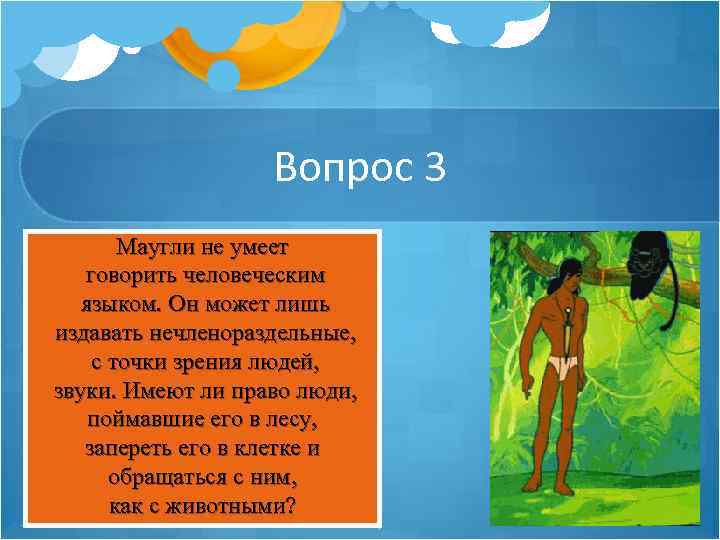 Вопрос 3

Маутли не умеет говорить человеческим языком. Он может лишь издавать нечленораздельные, с точки зрения людей, звуки. Имеют ли право люди, поймавшие его в лесу, запереть его в клетке и обращаться с ним, как с животными?